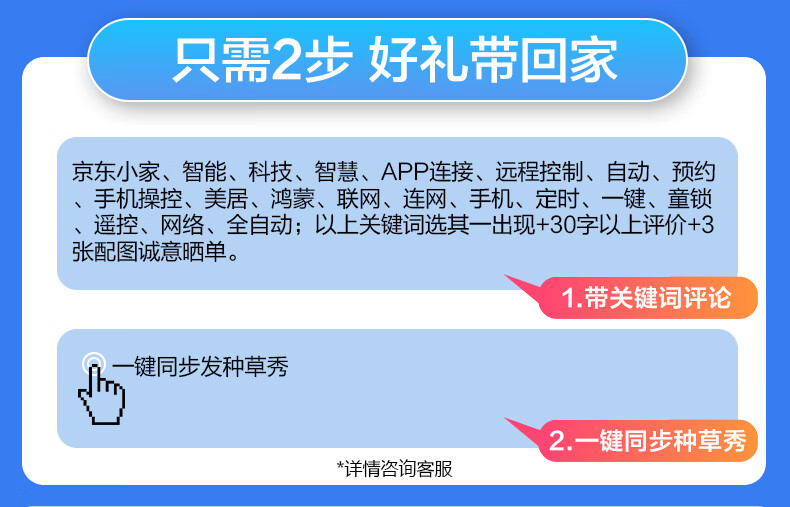 只需2步 好礼带回家

京东小家、智能、科技、智慧、APP连接、远程控制、自动、预约、手机操控、美居、鸿蒙、联网、连网、手机、定时、一键、童锁、遥控、网络、全自动；以上关键词选其一出现+30字以上评价+3张配图诚意晒单。

1.带关键词评论

一键同步发种草秀

2.一键同步种草秀

*详情咨询客服